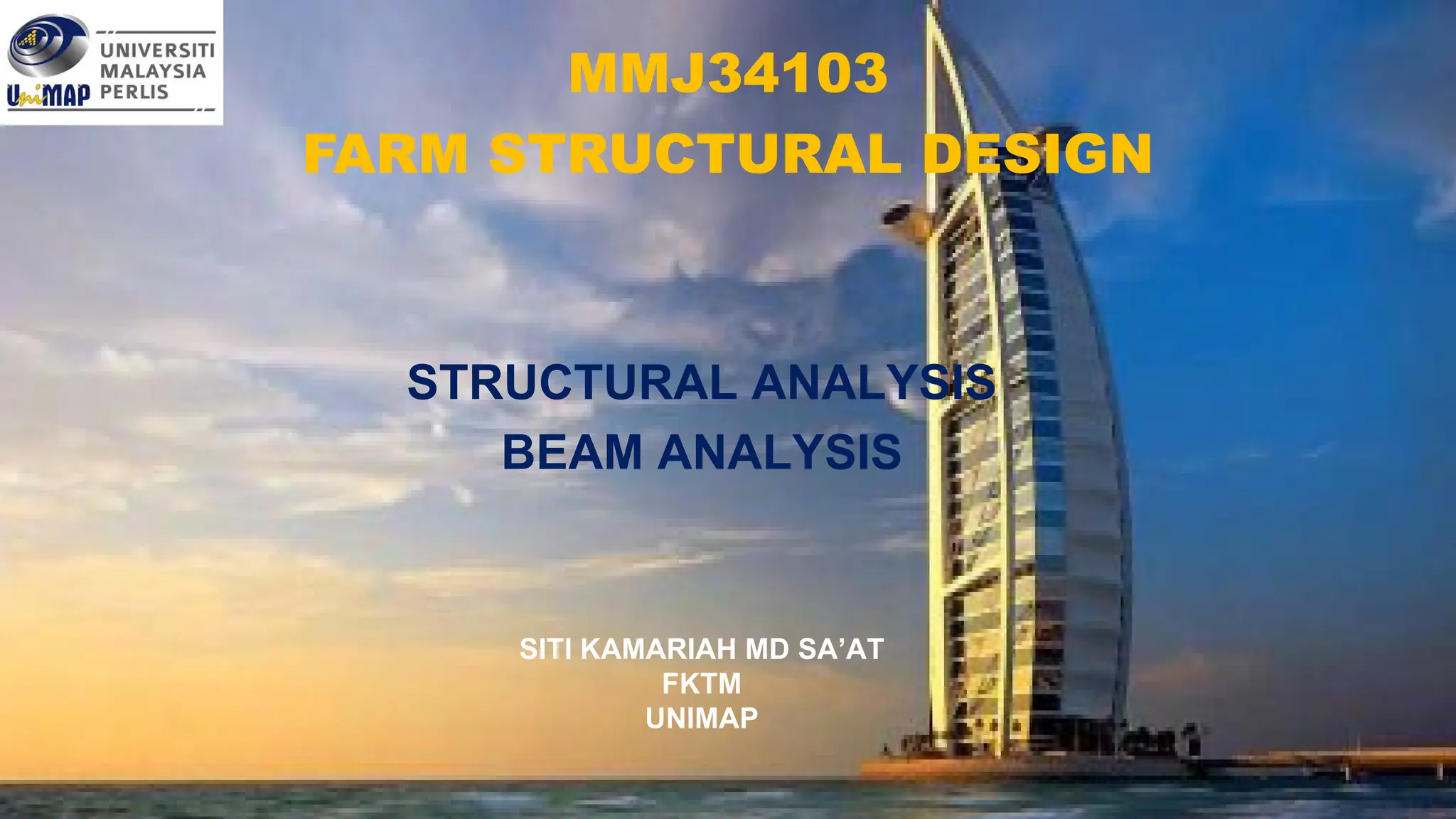 UniMAP UNIVERSITI MALAYSIA PERLIS

MMJ34103
FARM STRUCTURAL DESIGN

STRUCTURAL ANALYSIS
BEAM ANALYSIS

SITI KAMARIAH MD SA'AT
FKTM
UNIMAP